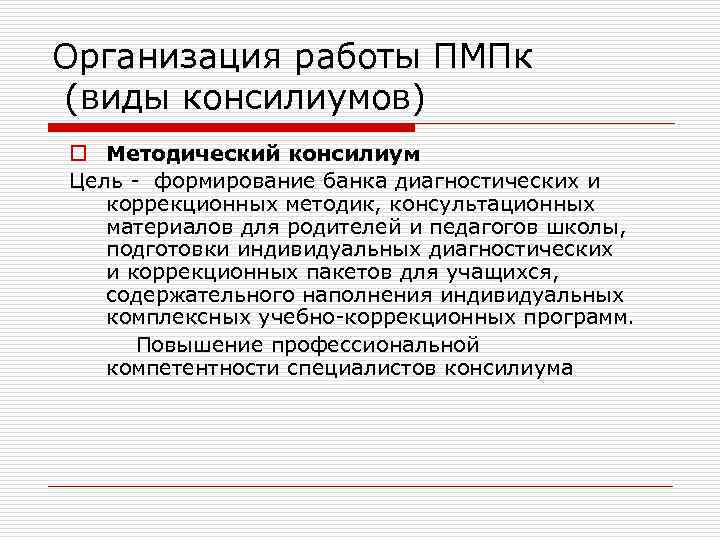 Организация работы ПМПк (виды консилиумов)

Методический консилиум

Цель - формирование банка диагностических и коррекционных методик, консультационных материалов для родителей и педагогов школы, подготовки индивидуальных диагностических и коррекционных пакетов для учащихся, содержательного наполнения индивидуальных комплексных учебно-коррекционных программ.

Повышение профессиональной компетентности специалистов консилиума